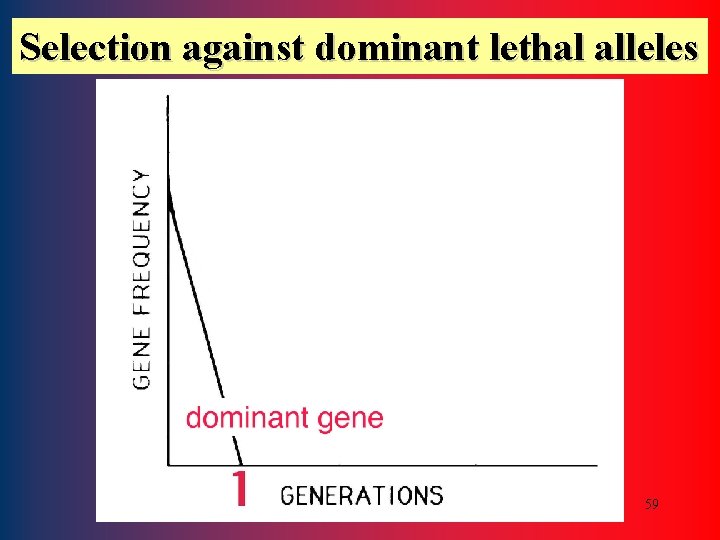 Selection against dominant lethal alleles

GENE FREQUENCY

dominant gene

1 GENERATIONS

59